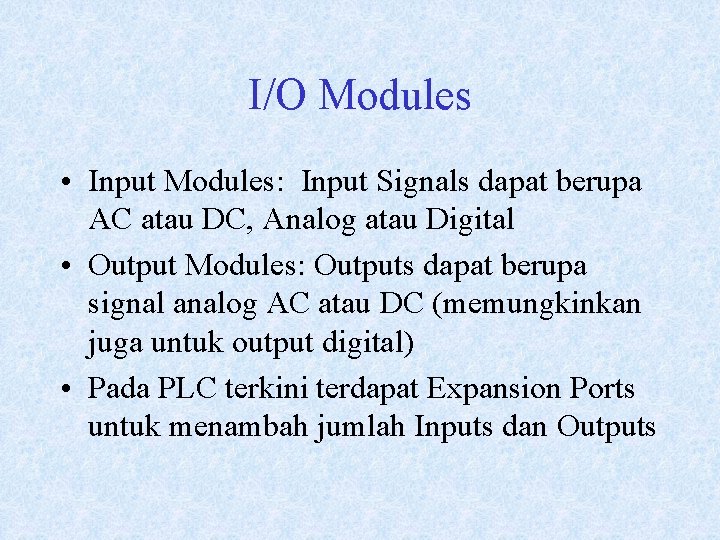 I/O Modules

• Input Modules: Input Signals dapat berupa AC atau DC, Analog atau Digital

• Output Modules: Outputs dapat berupa signal analog AC atau DC (memungkinkan juga untuk output digital)

• Pada PLC terkini terdapat Expansion Ports untuk menambah jumlah Inputs dan Outputs